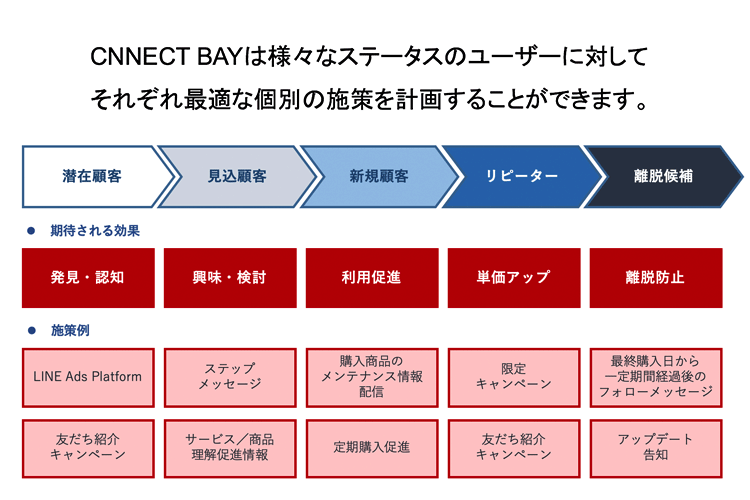 CNNECT BAYは様々なステータスのユーザーに対して
それぞれ最適な個別の施策を計画することができます。

潜在顧客
見込顧客
新規顧客
リピーター
離脱候補

● 期待される効果

発見・認知
興味・検討
利用促進
単価アップ
離脱防止

● 施策例

LINE Ads Platform
ステップ メッセージ
購入商品の メンテナンス情報 配信
限定 キャンペーン
最終購入日から 一定期間経過後の フォローメッセージ

友だち紹介 キャンペーン
サービス／商品 理解促進情報
定期購入促進
友だち紹介 キャンペーン
アップデート 告知